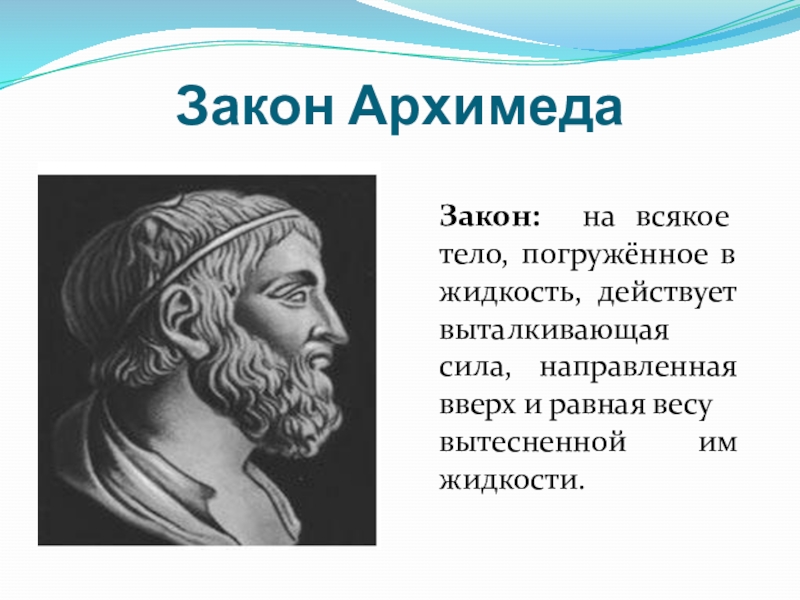 Закон Архимеда

Закон: на всякое тело, погружённое в жидкость, действует выталкивающая сила, направленная вверх и равная весу вытесненной им жидкости.